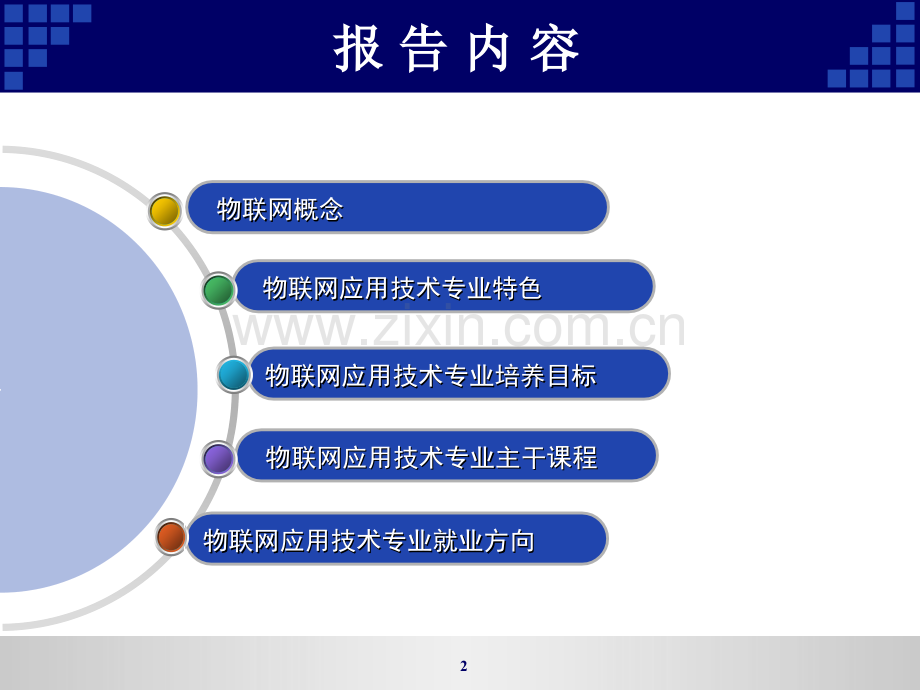 报告内容

物联网概念

物联网应用技术专业特色

www.zixin.com.cn

物联网应用技术专业培养目标

物联网应用技术专业主干课程

物联网应用技术专业就业方向

2